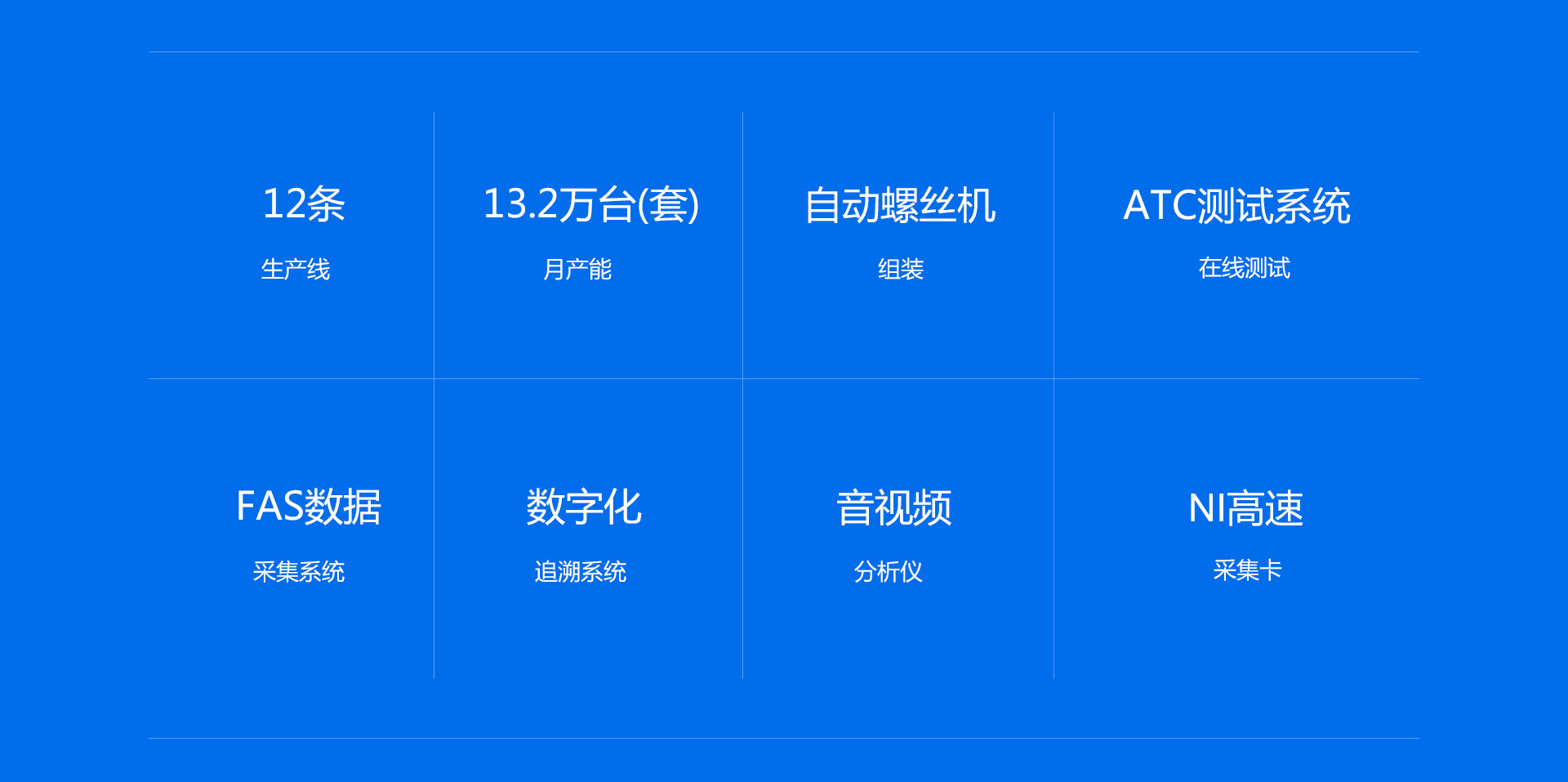 12条
生产线

13.2万台(套)
月产能

自动螺丝机
组装

ATC测试系统
在线测试

FAS数据
采集系统

数字化
追溯系统

音视频
分析仪

NI高速
采集卡